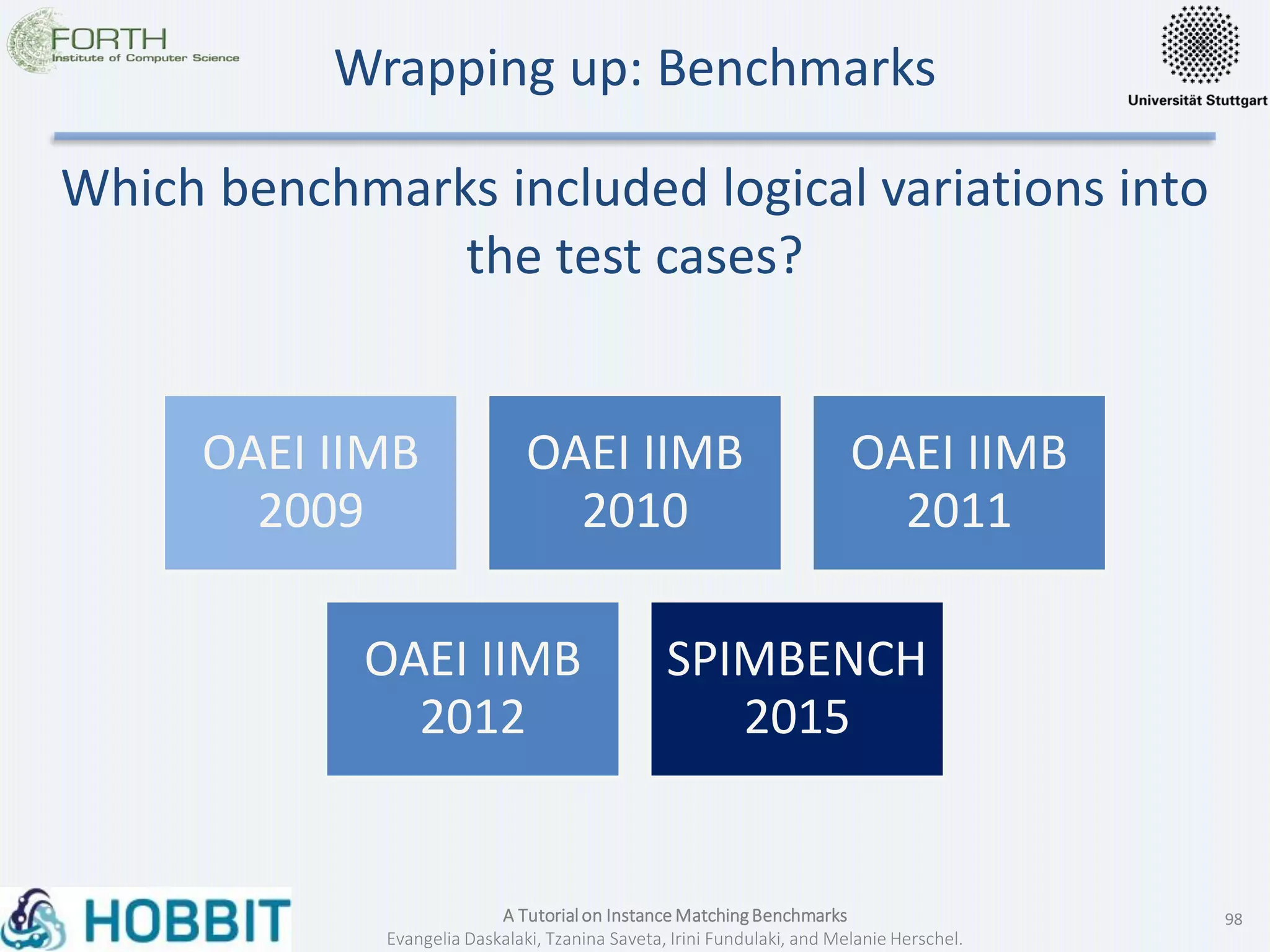 FORTH
Institute of Computer Science

Wrapping up: Benchmarks

Universität Stuttgart

Which benchmarks included logical variations into the test cases?

OAEI IIMB 2009

OAEI IIMB 2010

OAEI IIMB 2011

OAEI IIMB 2012

SPIMBENCH 2015

HOBBIT

A Tutorial on Instance Matching Benchmarks
Evangelia Daskalaki, Tzanina Saveta, Irini Fundulaki, and Melanie Herschel.

98